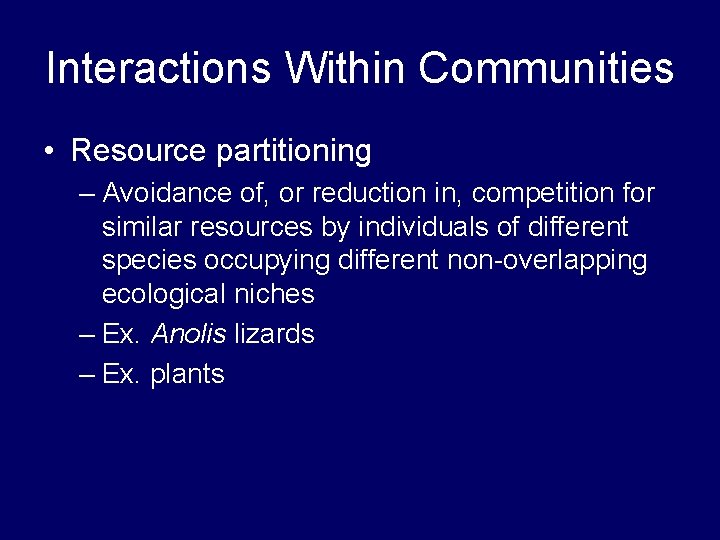 Interactions Within Communities

• Resource partitioning

– Avoidance of, or reduction in, competition for similar resources by individuals of different species occupying different non-overlapping ecological niches

– Ex. Anolis lizards

– Ex. plants